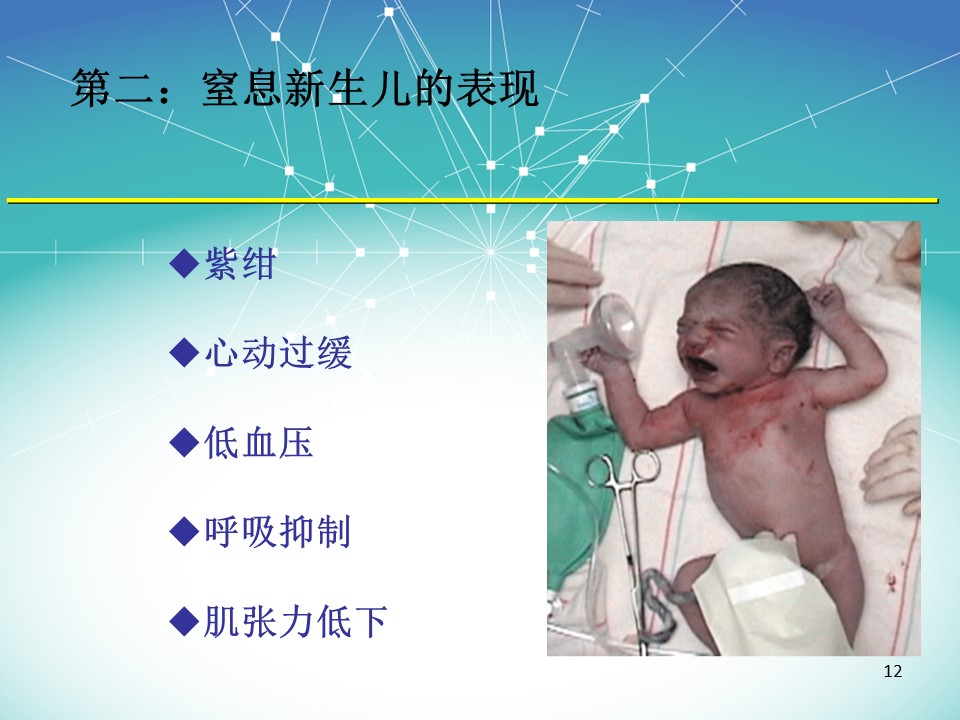 第二：窒息新生儿的表现

◆紫绀

◆心动过缓

◆低血压

◆呼吸抑制

◆肌张力低下

12